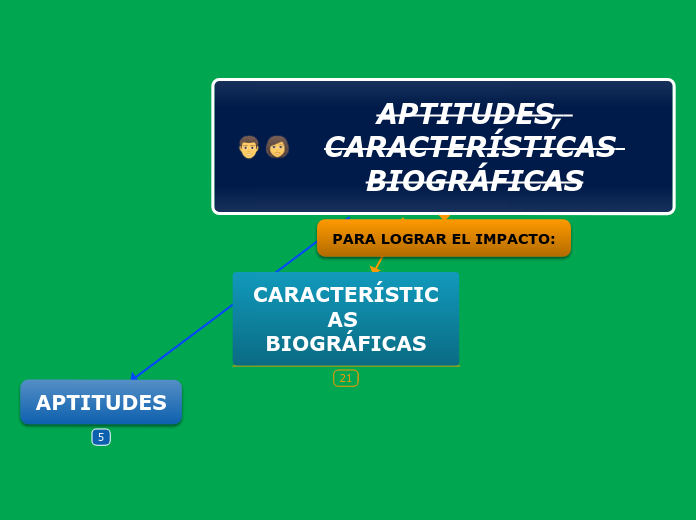 APTITUDES, CARACTERÍSTICAS BIOGRÁFICAS

PARA LOGRAR EL IMPACTO:

CARACTERÍSTICAS BIOGRÁFICAS

21

APTITUDES

5